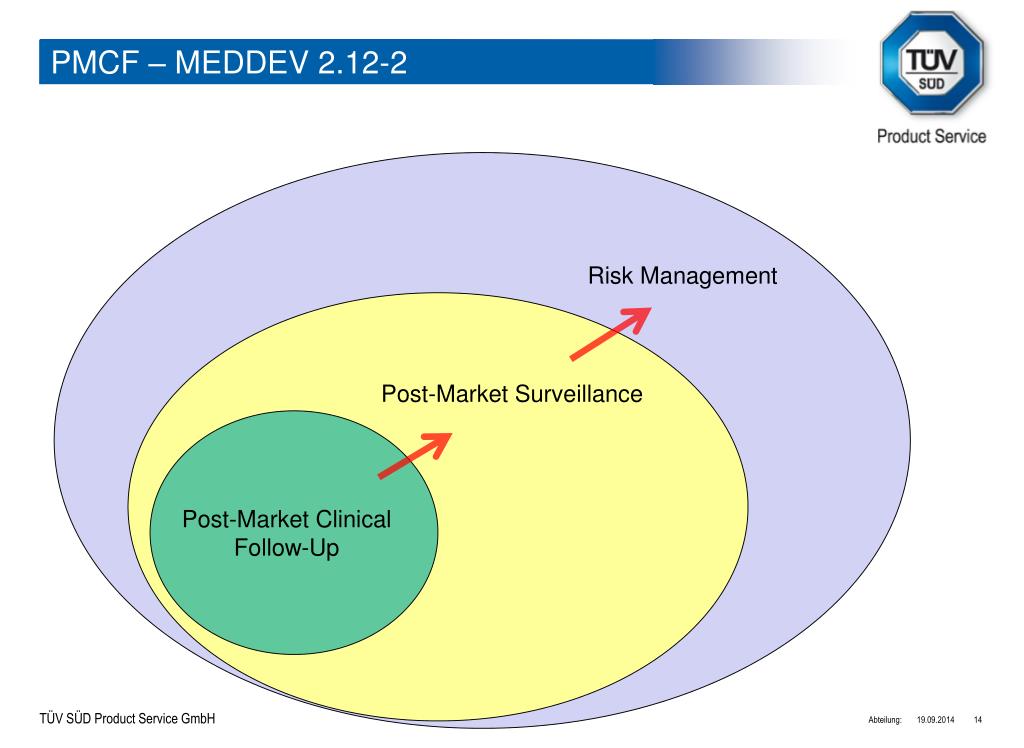 PMCF – MEDDEV 2.12-2

TÜV SÜD

Product Service

Risk Management

Post-Market Surveillance

Post-Market Clinical Follow-Up

TÜV SÜD Product Service GmbH

Abteilung: 19.09.2014 14